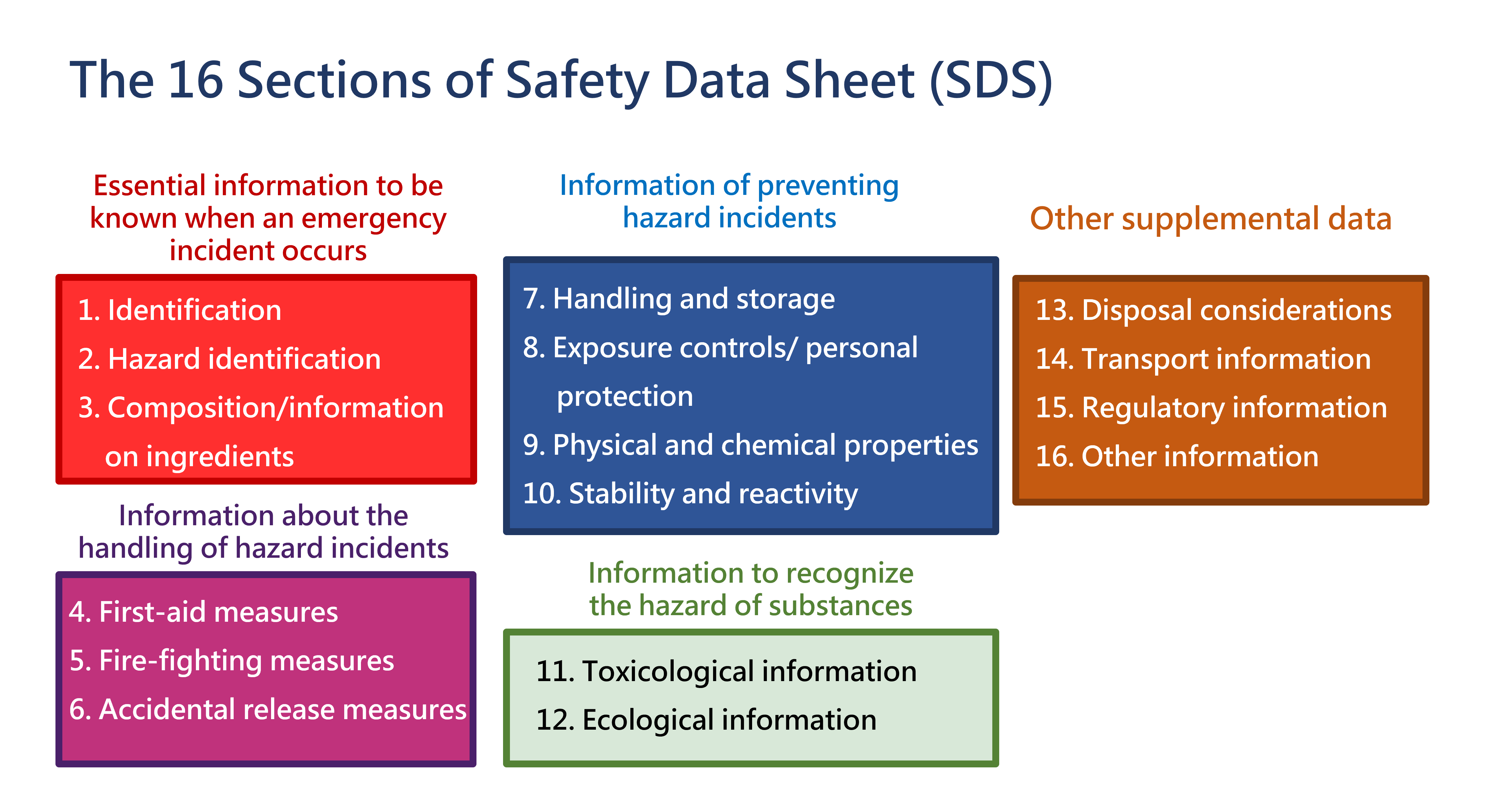 The 16 Sections of Safety Data Sheet (SDS)

Essential information to be known when an emergency incident occurs

1. Identification
2. Hazard identification
3. Composition/information on ingredients

Information about the handling of hazard incidents

4. First-aid measures
5. Fire-fighting measures
6. Accidental release measures

Information of preventing hazard incidents

7. Handling and storage
8. Exposure controls/ personal protection
9. Physical and chemical properties
10. Stability and reactivity

Information to recognize the hazard of substances

11. Toxicological information
12. Ecological information

Other supplemental data

13. Disposal considerations
14. Transport information
15. Regulatory information
16. Other information